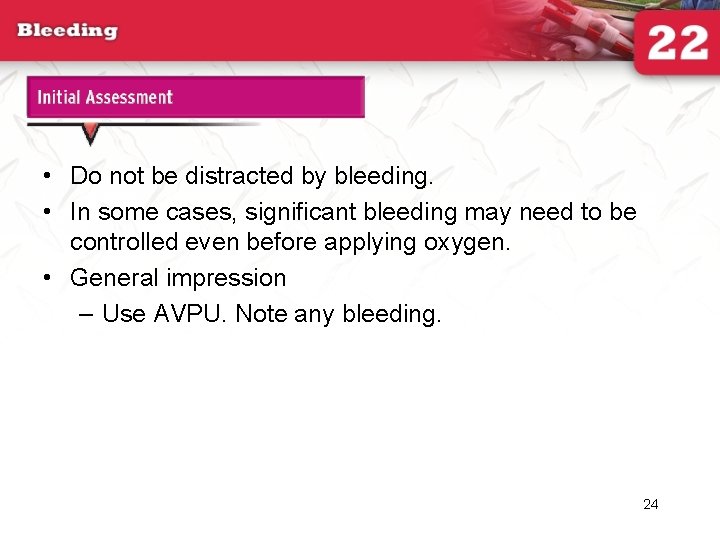 Bleeding

22

Initial Assessment

• Do not be distracted by bleeding.
• In some cases, significant bleeding may need to be controlled even before applying oxygen.
• General impression
– Use AVPU. Note any bleeding.

24